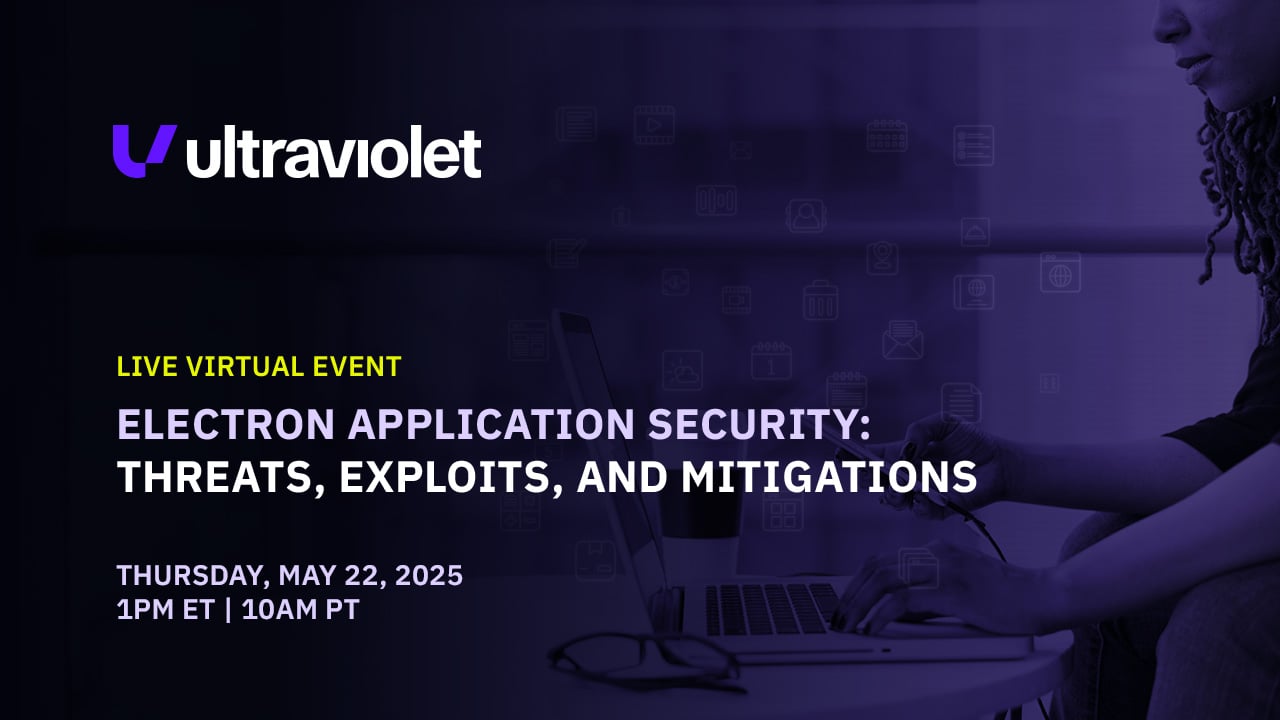 ultraviolet

LIVE VIRTUAL EVENT

ELECTRON APPLICATION SECURITY: THREATS, EXPLOITS, AND MITIGATIONS

THURSDAY, MAY 22, 2025
1PM ET | 10AM PT